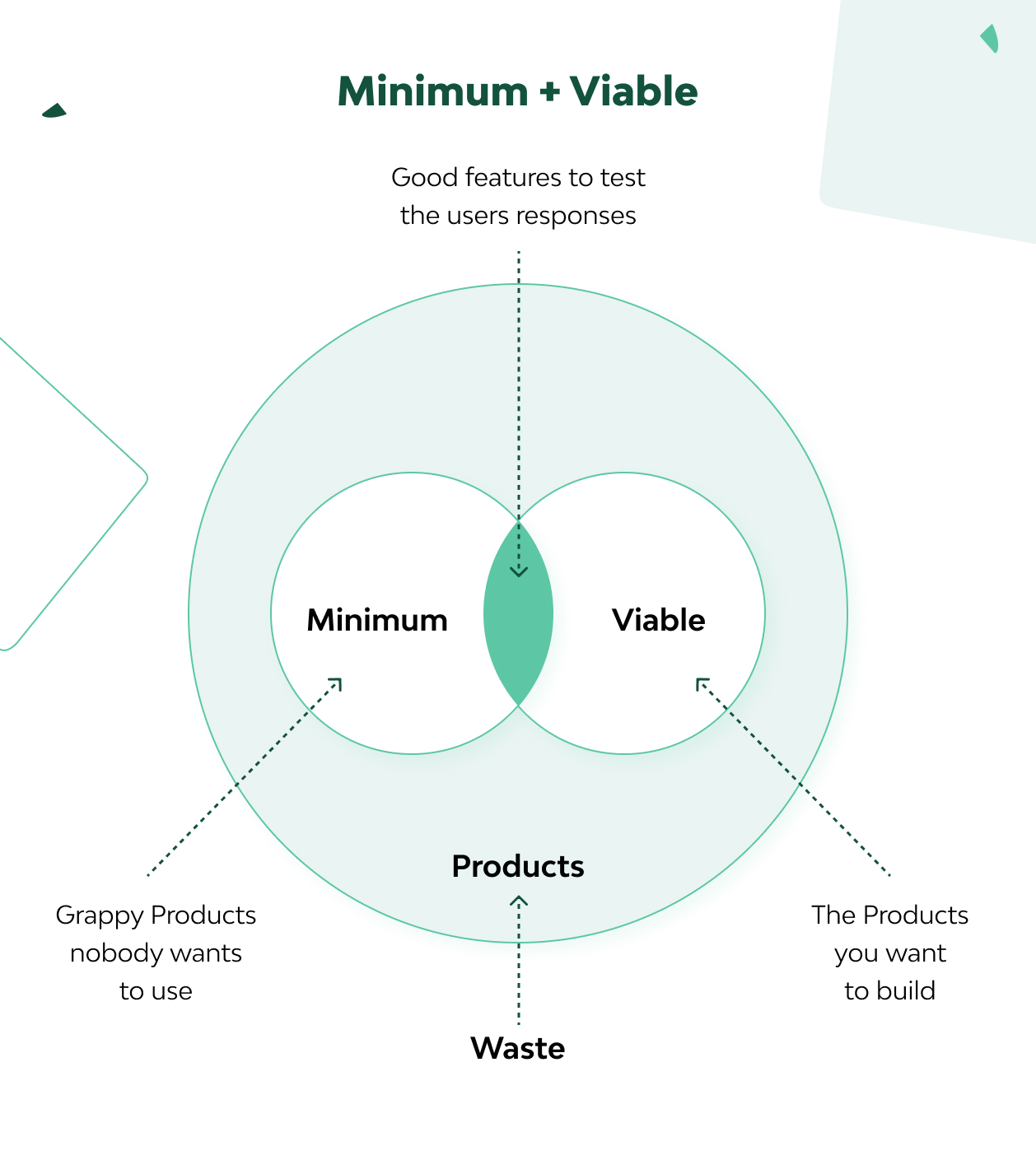 Minimum + Viable

Good features to test the users responses

Minimum

Viable

Products

Grappy Products nobody wants to use

The Products you want to build

Waste